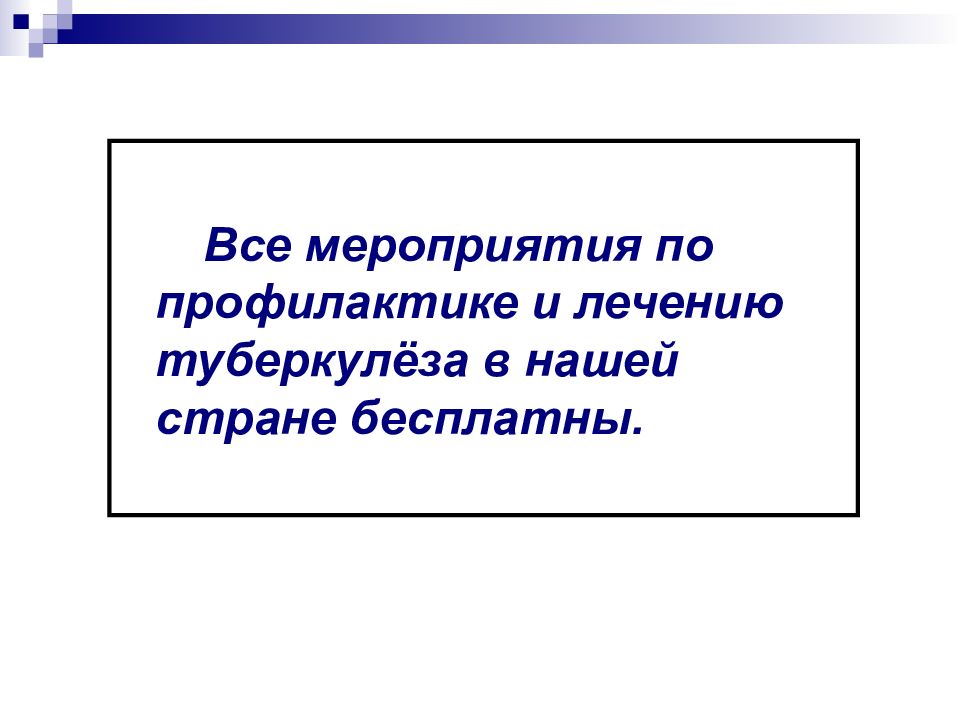 Все мероприятия по профилактике и лечению туберкулёза в нашей стране бесплатны.